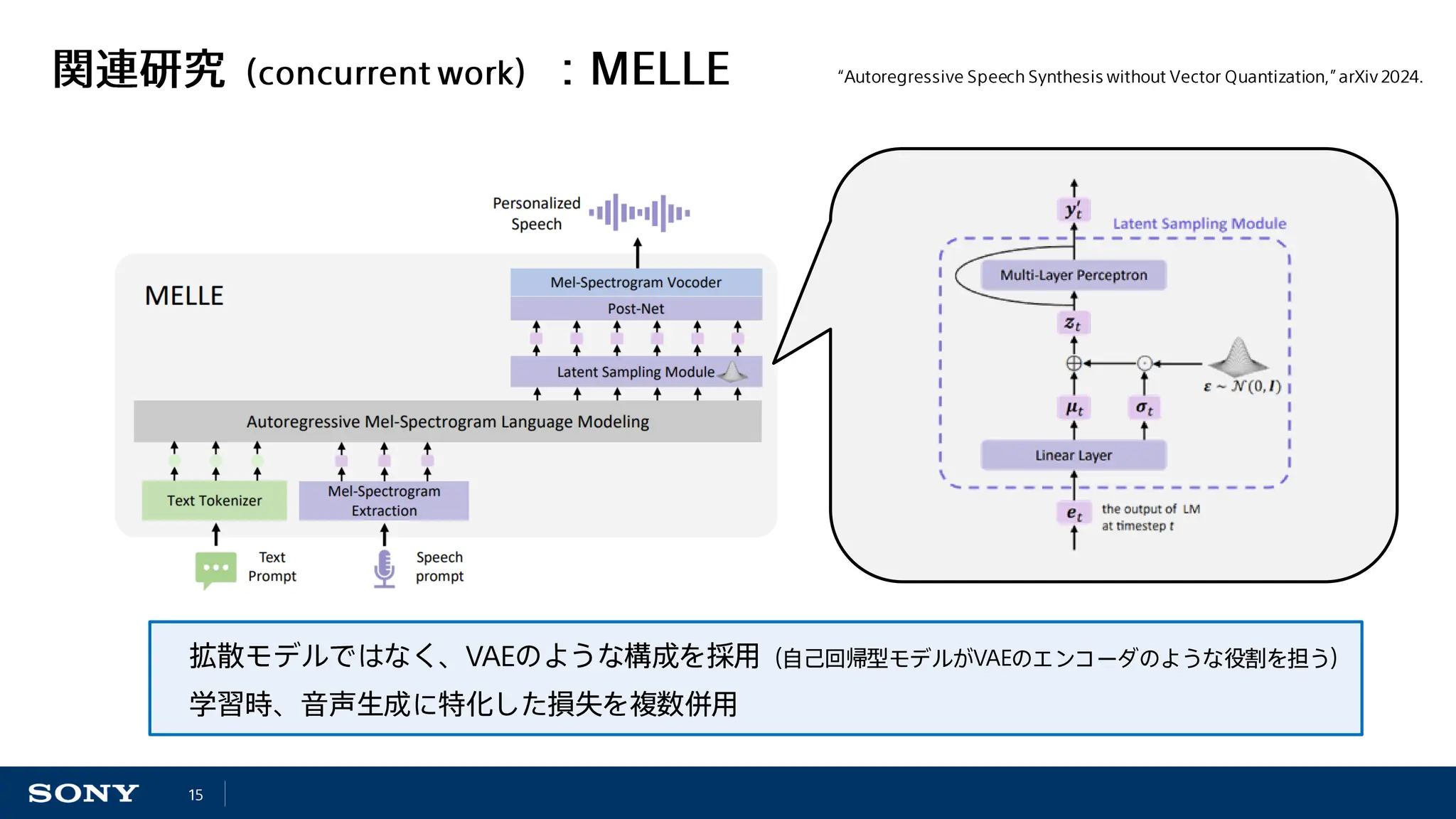 関連研究（concurrent work）：MELLE

"Autoregressive Speech Synthesis without Vector Quantization," arXiv 2024.

Personalized Speech

MELLE

Mel-Spectrogram Vocoder

Post-Net

Latent Sampling Module

Autoregressive Mel-Spectrogram Language Modeling

Text Tokenizer

Mel-Spectrogram Extraction

Text Prompt

Speech prompt

$y'_t$

Latent Sampling Module

Multi-Layer Perceptron

$z_t$

$\varepsilon \sim \mathcal{N}(0, I)$

$\mu_t$

$\sigma_t$

Linear Layer

$e_t$

the output of LM at timestep $t$

拡散モデルではなく、VAEのような構成を採用（自己回帰型モデルがVAEのエンコーダのような役割を担う）

学習時、音声生成に特化した損失を複数併用

SONY

15